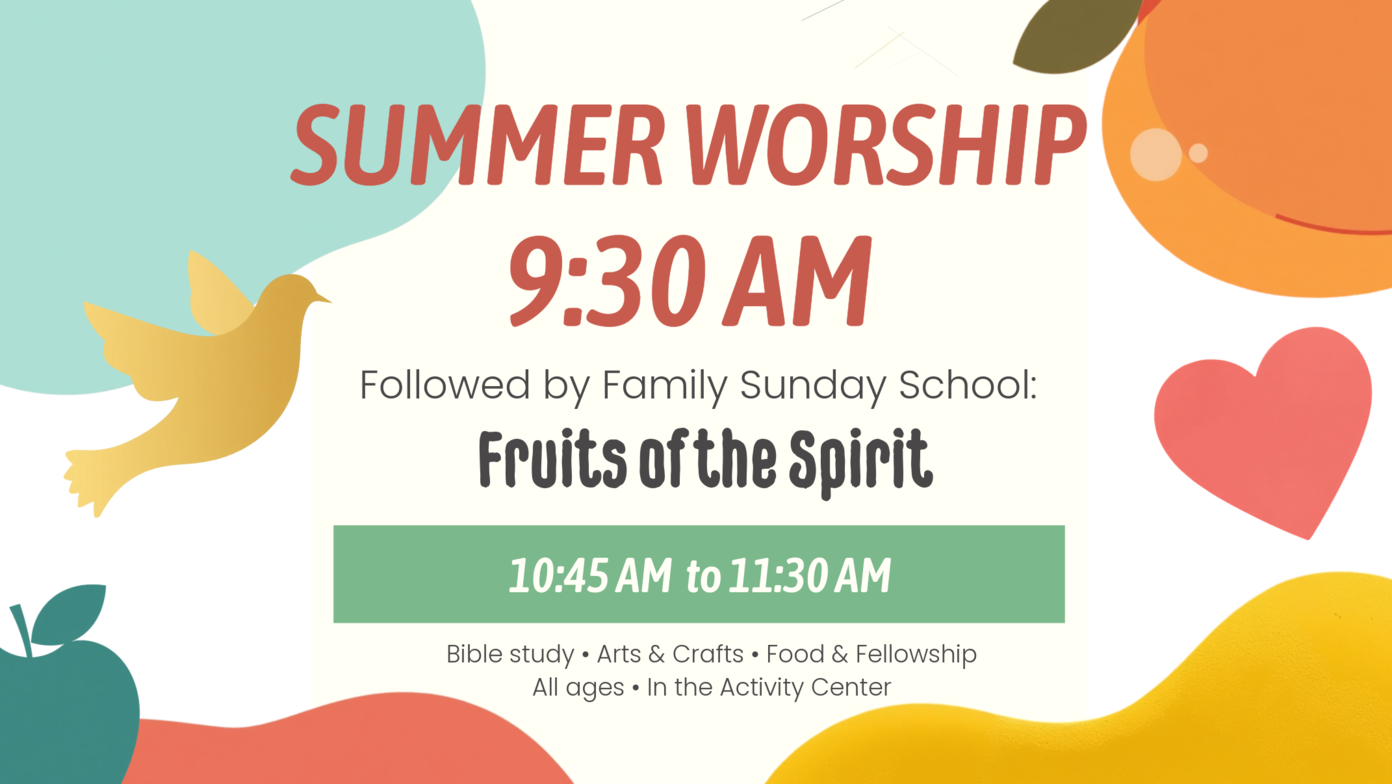 SUMMER WORSHIP
9:30 AM

Followed by Family Sunday School:
Fruits of the Spirit

10:45 AM to 11:30 AM

Bible study • Arts & Crafts • Food & Fellowship
All ages • In the Activity Center